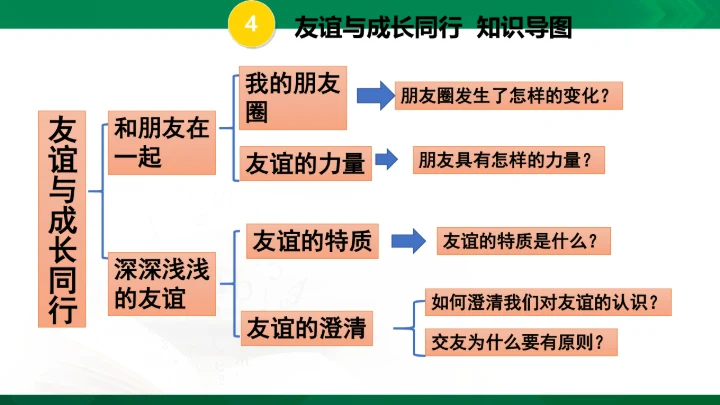 4 友谊与成长同行 知识导图

友谊与成长同行

和朋友在一起

我的朋友圈

朋友圈发生了怎样的变化？

友谊的力量

朋友具有怎样的力量？

深深浅浅的友谊

友谊的特质

友谊的特质是什么？

友谊的澄清

如何澄清我们对友谊的认识？

交友为什么要有原则？